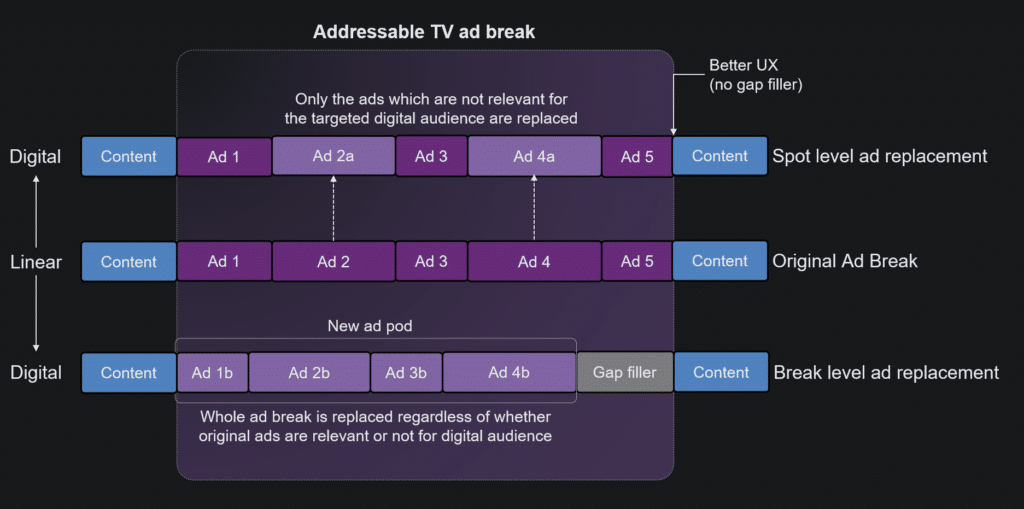 Addressable TV ad break

Better UX
(no gap filler)

Only the ads which are not relevant for the targeted digital audience are replaced

Digital Content Ad 1 Ad 2a Ad 3 Ad 4a Ad 5 Content Spot level ad replacement

Linear Content Ad 1 Ad 2 Ad 3 Ad 4 Ad 5 Content Original Ad Break

New ad pod

Digital Content Ad 1b Ad 2b Ad 3b Ad 4b Gap filler Content Break level ad replacement

Whole ad break is replaced regardless of whether original ads are relevant or not for digital audience